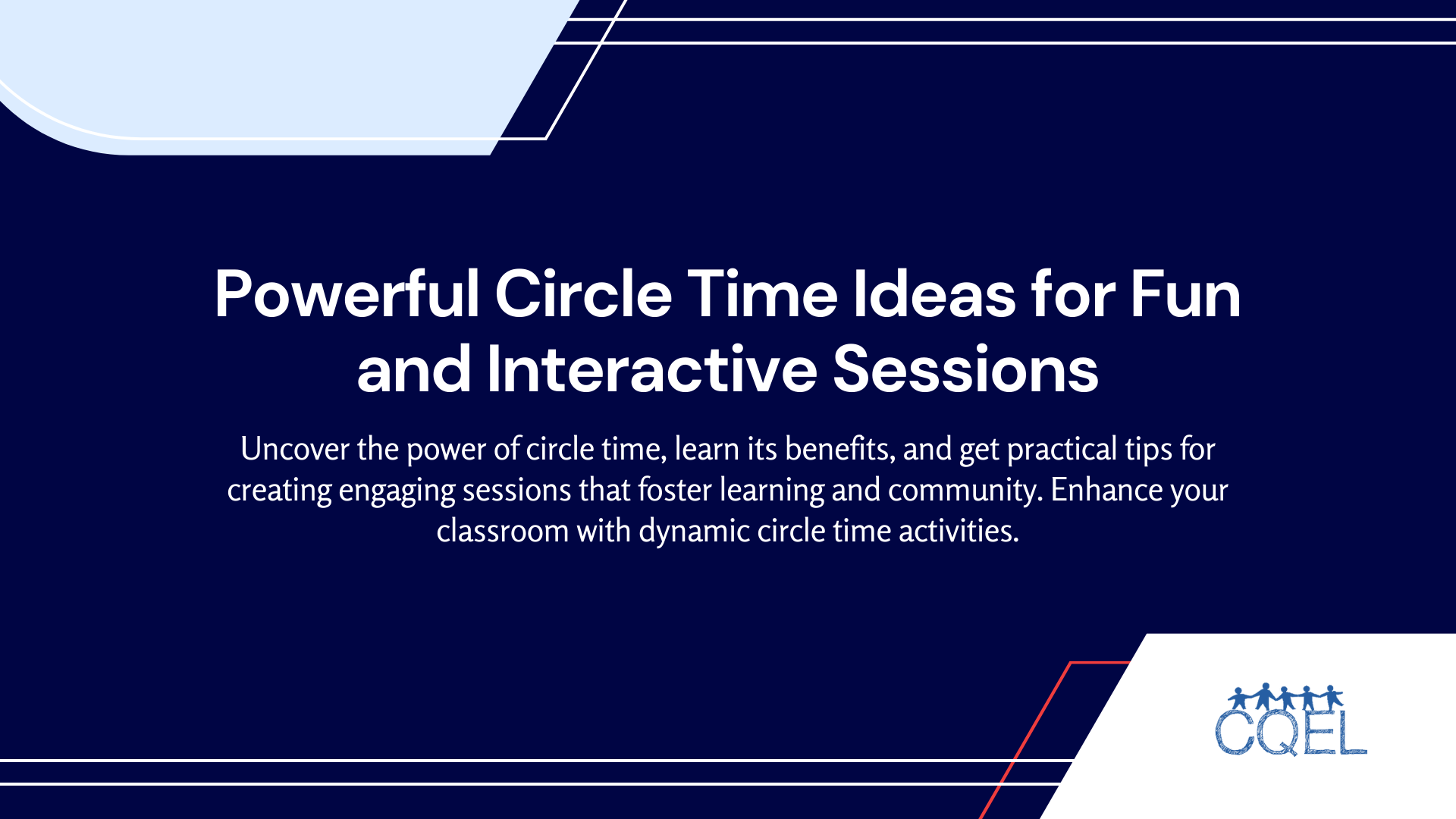 Powerful Circle Time Ideas for Fun and Interactive Sessions

Uncover the power of circle time, learn its benefits, and get practical tips for creating engaging sessions that foster learning and community. Enhance your classroom with dynamic circle time activities.

CQEL